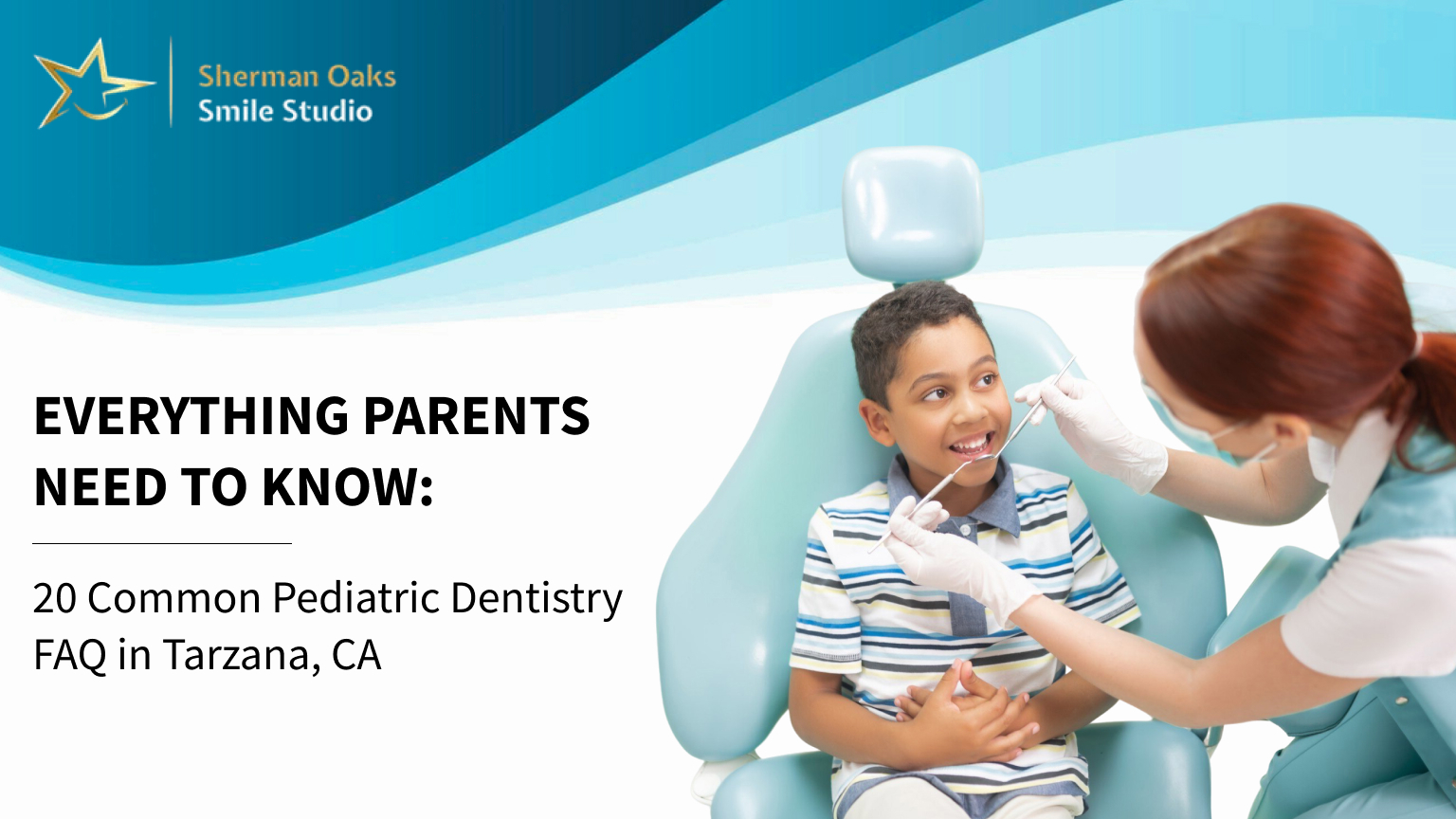 Sherman Oaks
Smile Studio

EVERYTHING PARENTS NEED TO KNOW:

20 Common Pediatric Dentistry FAQ in Tarzana, CA